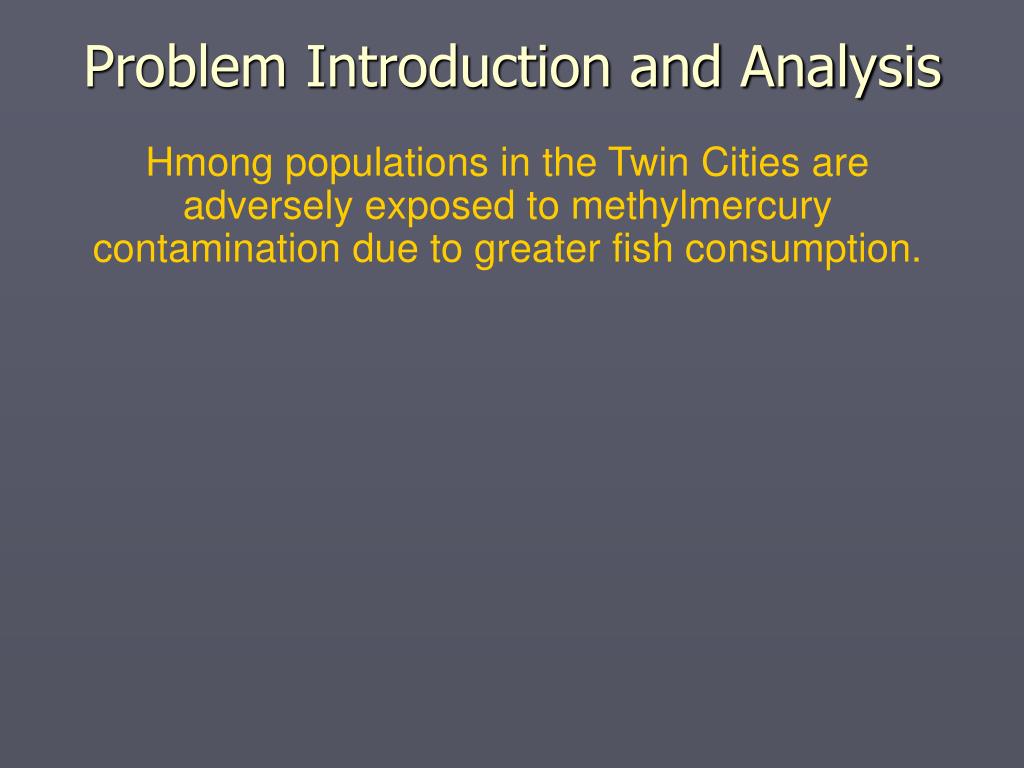 Problem Introduction and Analysis

Hmong populations in the Twin Cities are adversely exposed to methylmercury contamination due to greater fish consumption.